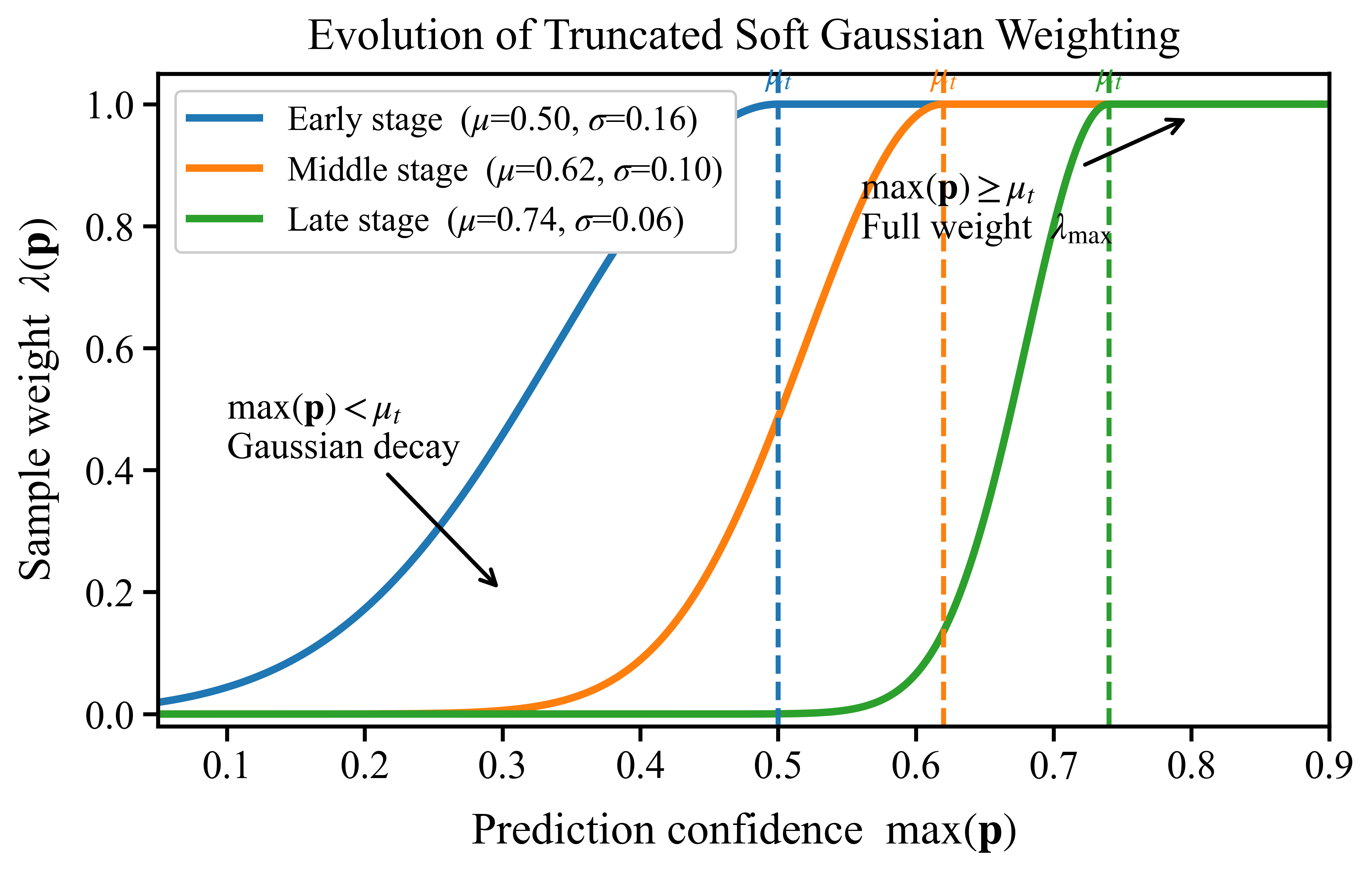 Evolution of Truncated Soft Gaussian Weighting

$\mu_t$ $\mu_t$ $\mu_t$

Early stage ($\mu$=0.50, $\sigma$=0.16)
Middle stage ($\mu$=0.62, $\sigma$=0.10)
Late stage ($\mu$=0.74, $\sigma$=0.06)

$\max(\mathbf{p}) \geq \mu_t$
Full weight $\lambda_{\max}$

$\max(\mathbf{p}) < \mu_t$
Gaussian decay

Sample weight $\lambda(\mathbf{p})$

1.0
0.8
0.6
0.4
0.2
0.0

0.1 0.2 0.3 0.4 0.5 0.6 0.7 0.8 0.9

Prediction confidence $\max(\mathbf{p})$